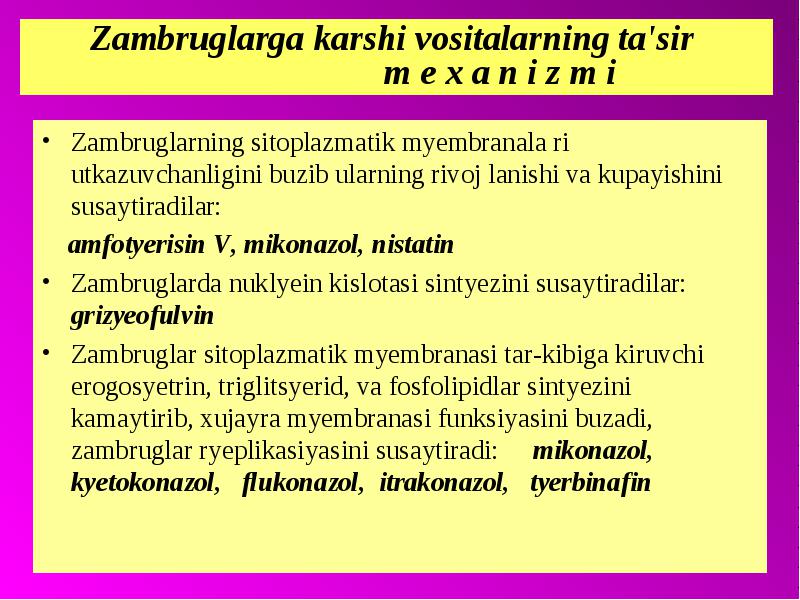 Zambruglarga karshi vositalarning ta'sir m e x a n i z m i

• Zambruglarning sitoplazmatik myembranala ri utkazuvchanligini buzib ularning rivoj lanishi va kupayishini susaytiradilar:

amfotyerisin V, mikonazol, nistatin

• Zambruglarda nuklyein kislotasi sintyezini susaytiradilar: grizyeofulvin

• Zambruglar sitoplazmatik myembranasi tar-kibiga kiruvchi erogosyetrin, triglitsyerid, va fosfolipidlar sintyezini kamaytirib, xujayra myembranasi funksiyasini buzadi, zambruglar ryeplikasiyasini susaytiradi: mikonazol, kyetokonazol, flukonazol, itrakonazol, tyerbinafin